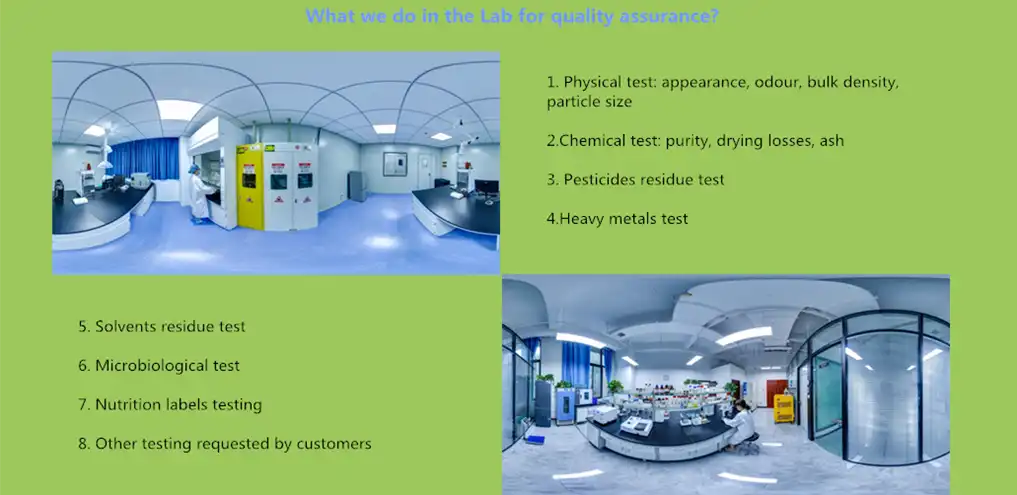 What we do in the Lab for quality assurance?

1. Physical test: appearance, odour, bulk density, particle size

2.Chemical test: purity, drying losses, ash

3. Pesticides residue test

4.Heavy metals test

5. Solvents residue test

6. Microbiological test

7. Nutrition labels testing

8. Other testing requested by customers